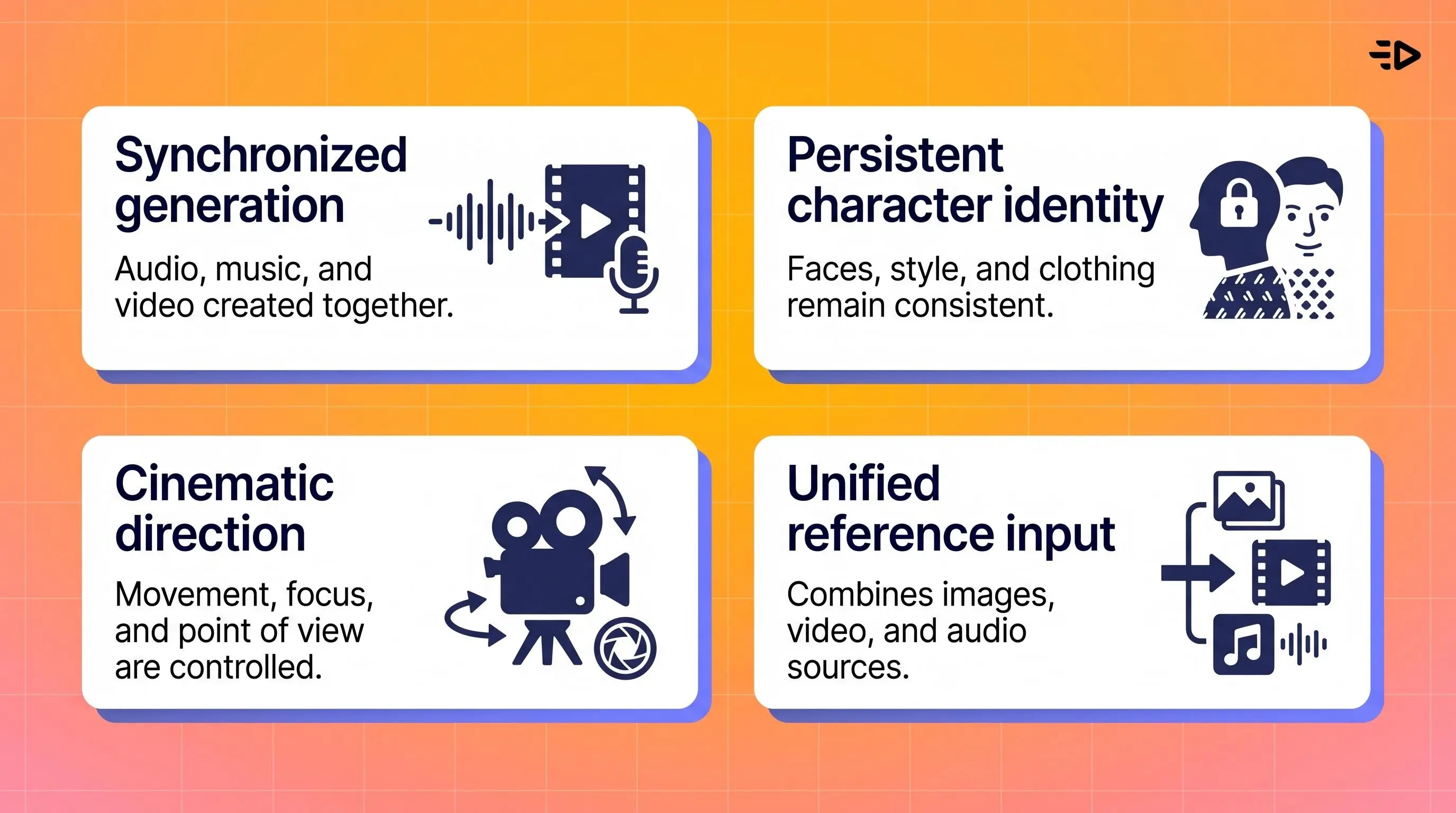 Synchronized generation

Audio, music, and video created together.

Persistent character identity

Faces, style, and clothing remain consistent.

Cinematic direction

Movement, focus, and point of view are controlled.

Unified reference input

Combines images, video, and audio sources.